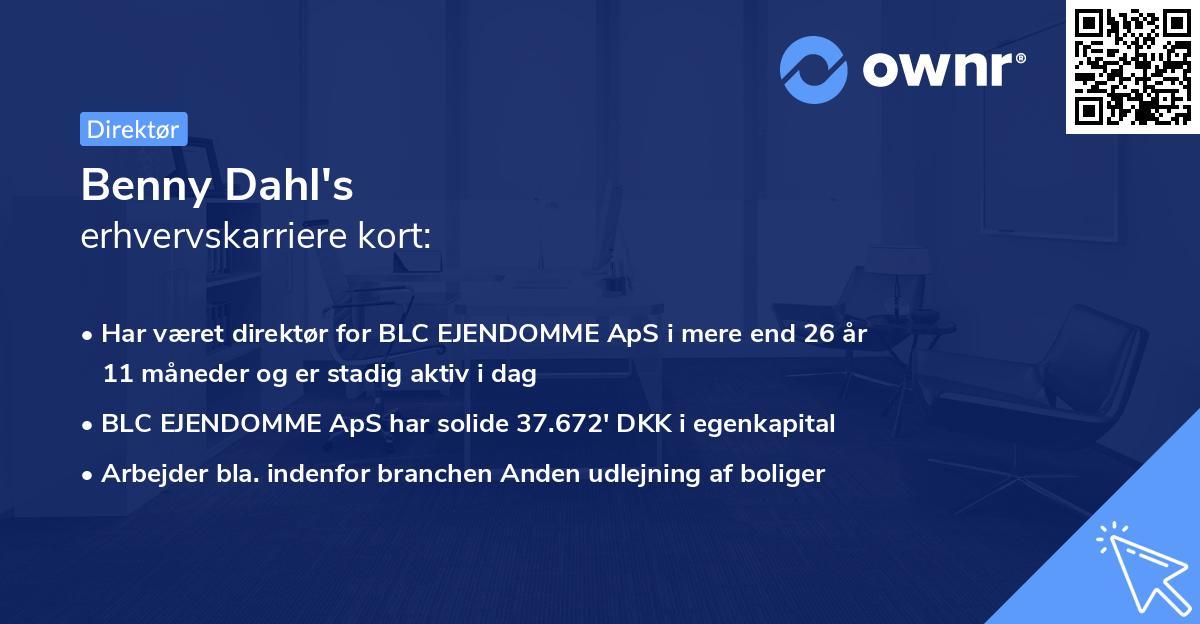 ownr®

Direktør

Benny Dahl's
erhvervskarriere kort:

• Har været direktør for BLC EJENDOMME ApS i mere end 26 år 11 måneder og er stadig aktiv i dag
• BLC EJENDOMME ApS har solide 37.672' DKK i egenkapital
• Arbejder bla. indenfor branchen Anden udlejning af boliger